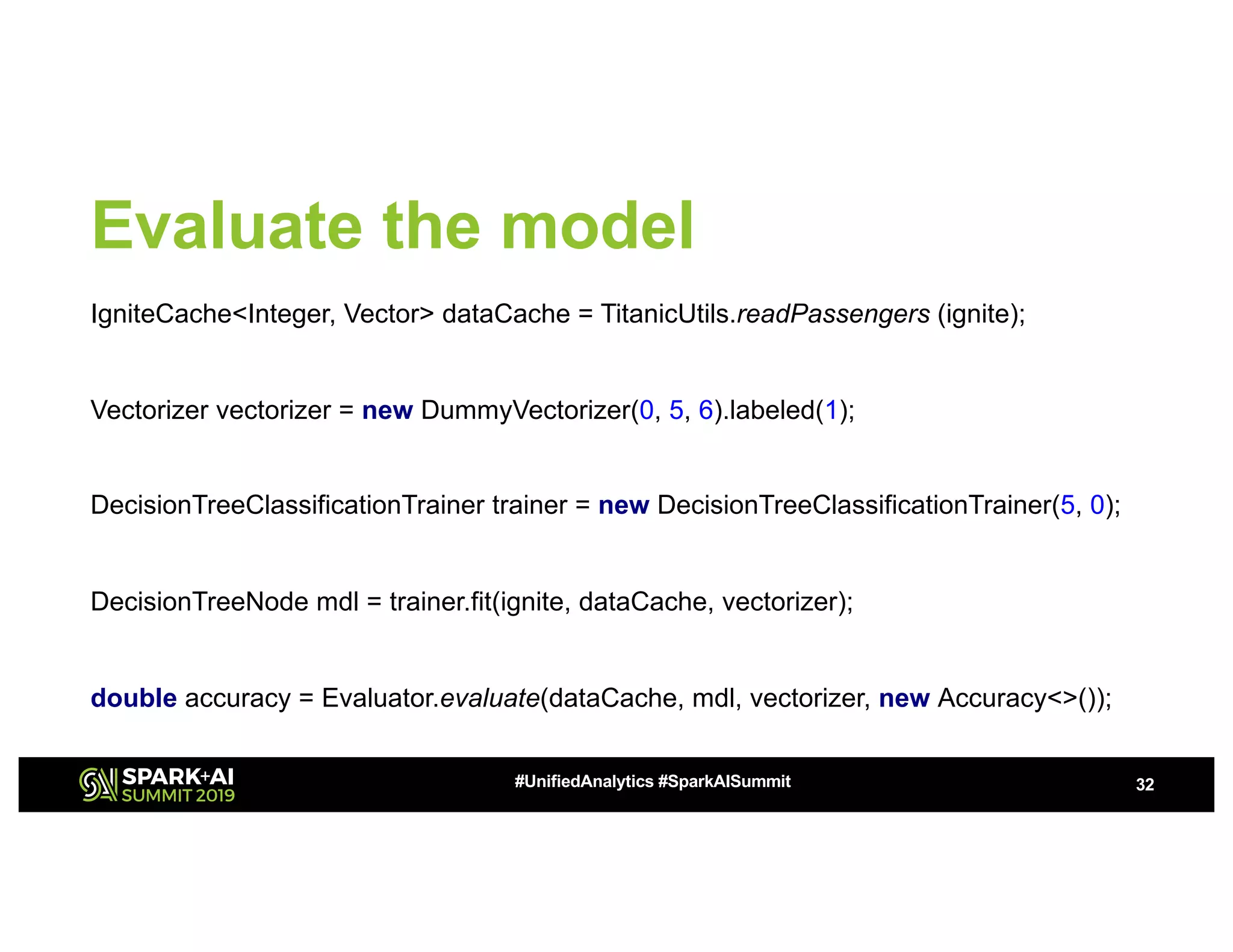 Evaluate the model

IgniteCache<Integer, Vector> dataCache = TitanicUtils.readPassengers (ignite);

Vectorizer vectorizer = new DummyVectorizer(0, 5, 6).labeled(1);

DecisionTreeClassificationTrainer trainer = new DecisionTreeClassificationTrainer(5, 0);

DecisionTreeNode mdl = trainer.fit(ignite, dataCache, vectorizer);

double accuracy = Evaluator.evaluate(dataCache, mdl, vectorizer, new Accuracy<>());

SPARK+AI SUMMIT 2019

#UnifiedAnalytics #SparkAISummit

32